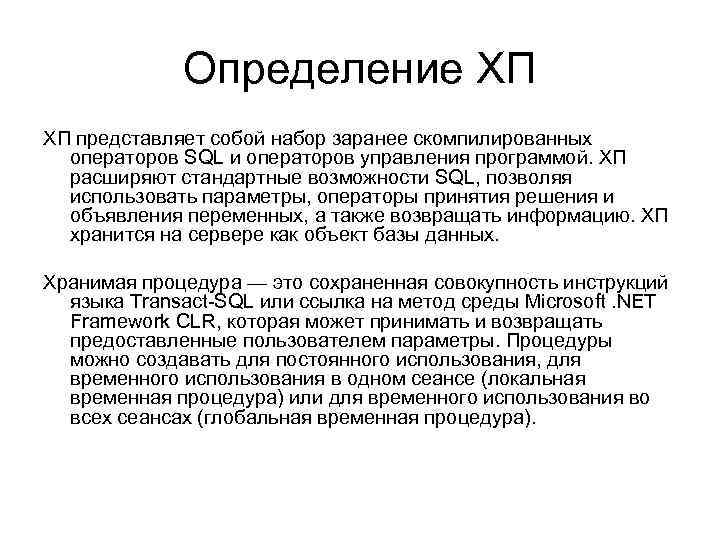 Определение ХП

ХП представляет собой набор заранее скомпилированных операторов SQL и операторов управления программой. ХП расширяют стандартные возможности SQL, позволяя использовать параметры, операторы принятия решения и объявления переменных, а также возвращать информацию. ХП хранится на сервере как объект базы данных.

Хранимая процедура — это сохраненная совокупность инструкций языка Transact-SQL или ссылка на метод среды Microsoft .NET Framework CLR, которая может принимать и возвращать предоставленные пользователем параметры. Процедуры можно создавать для постоянного использования, для временного использования в одном сеансе (локальная временная процедура) или для временного использования во всех сеансах (глобальная временная процедура).